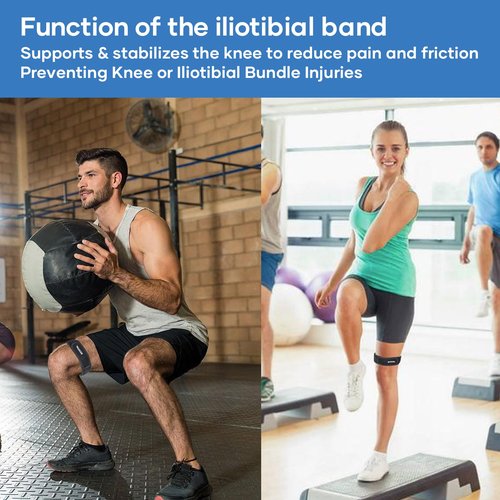 Function of the iliotibial band
Supports & stabilizes the knee to reduce pain and friction
Preventing Knee or Iliotibial Bundle Injuries